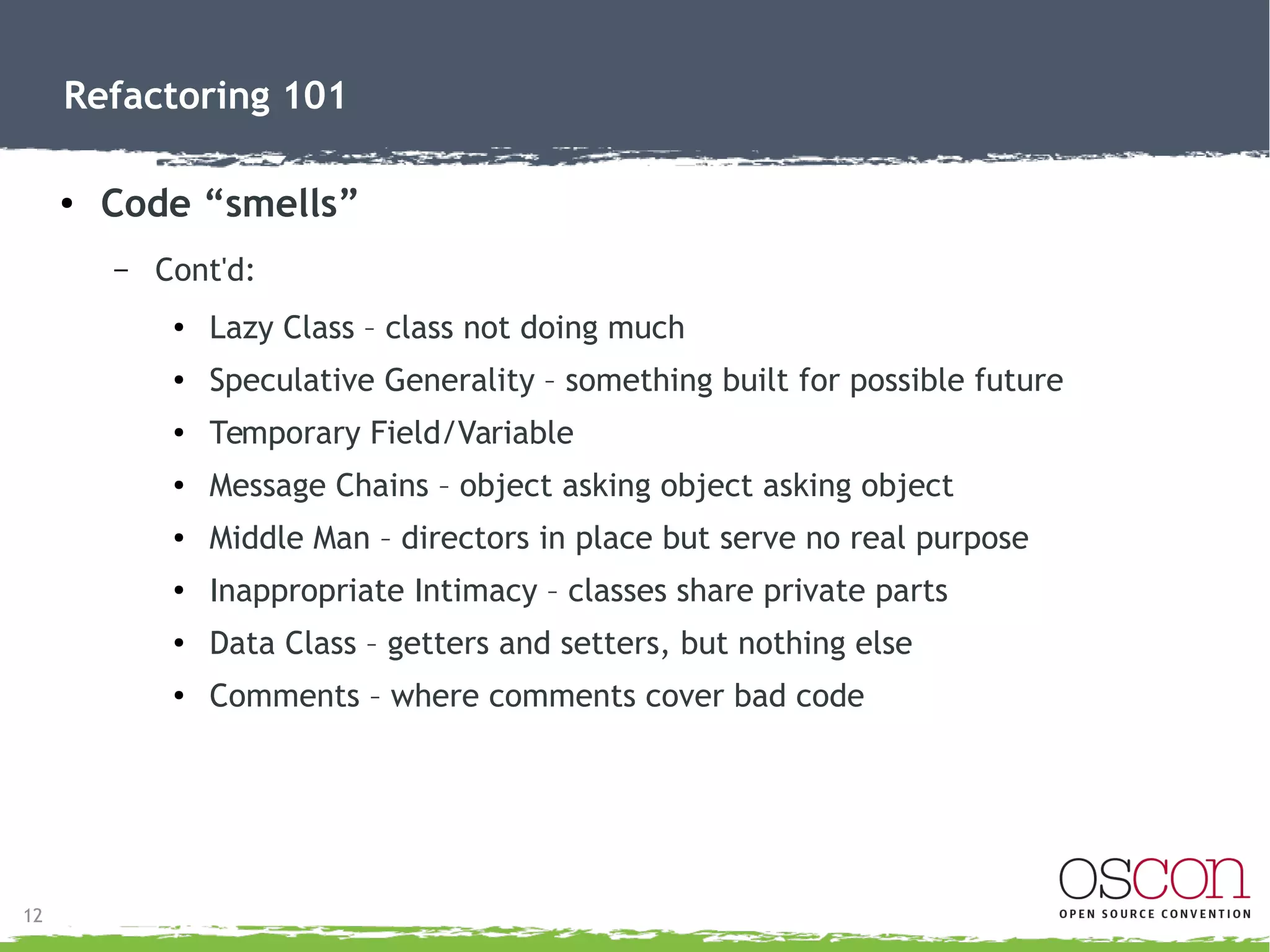 Refactoring 101

• Code “smells”

– Cont'd:

• Lazy Class – class not doing much
• Speculative Generality – something built for possible future
• Temporary Field/Variable
• Message Chains – object asking object asking object
• Middle Man – directors in place but serve no real purpose
• Inappropriate Intimacy – classes share private parts
• Data Class – getters and setters, but nothing else
• Comments – where comments cover bad code

12

oscon
OPEN SOURCE CONVENTION